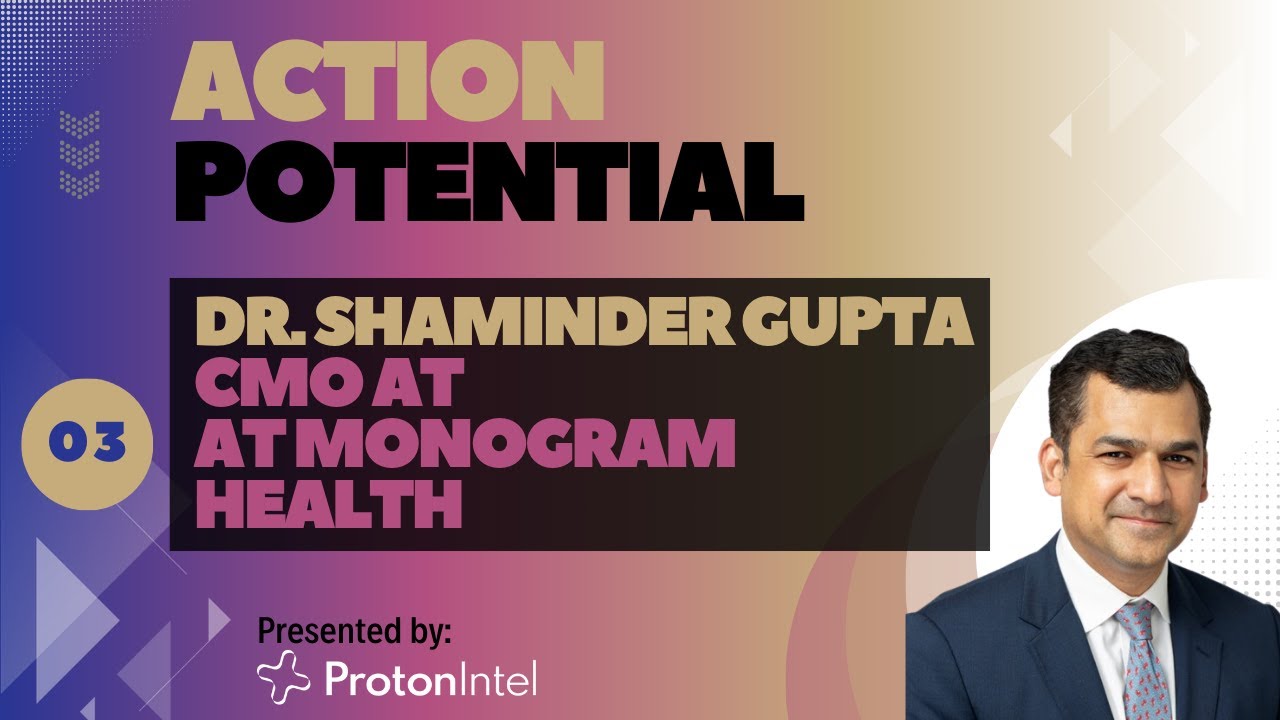 ACTION POTENTIAL

03

DR. SHAMINDER GUPTA
CMO AT
AT MONOGRAM
HEALTH

Presented by:
ProtonIntel